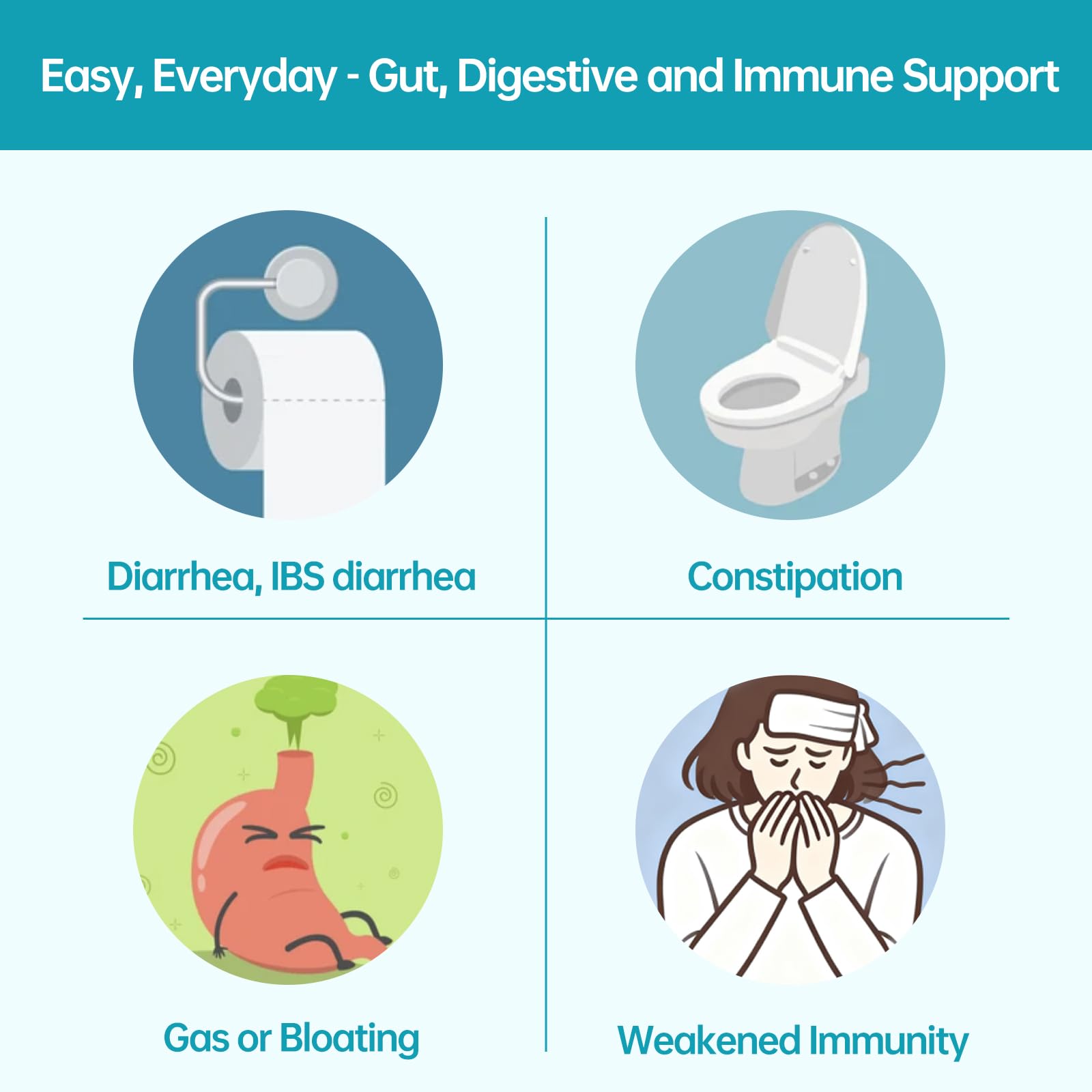 Easy, Everyday - Gut, Digestive and Immune Support

Diarrhea, IBS diarrhea

Constipation

Gas or Bloating

Weakened Immunity